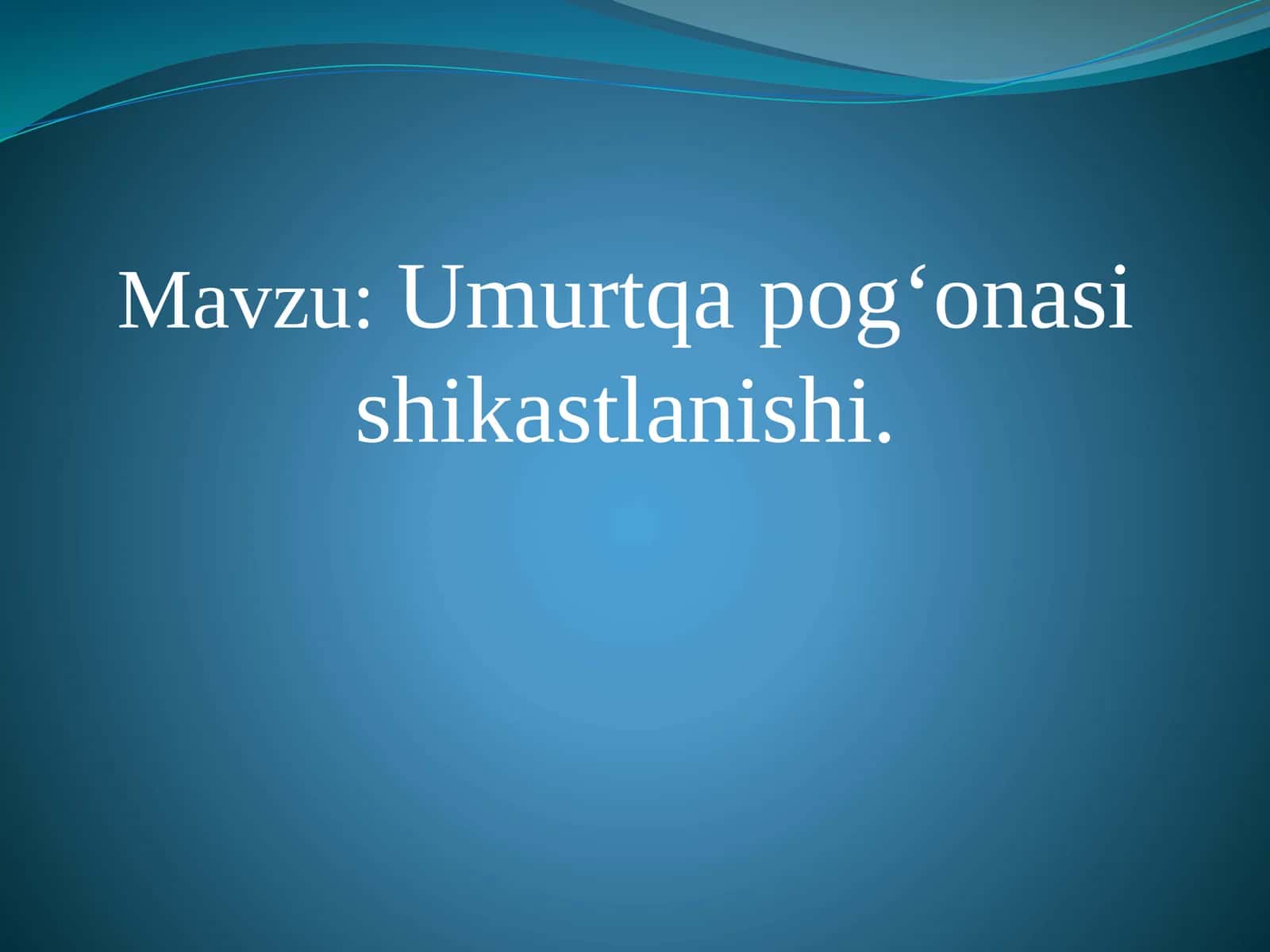 Mavzu: Umurtqa pog‘onasi shikastlanishi.